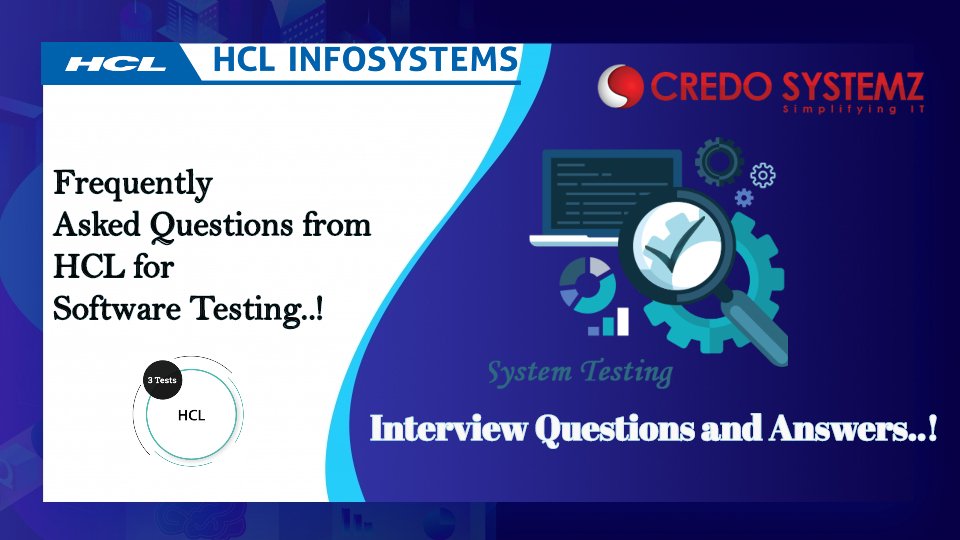 HCL HCL INFOSYSTEMS

CREDO SYSTEMZ
Simplifying IT

Frequently Asked Questions from HCL for Software Testing..!

3 Tests
HCL

System Testing

Interview Questions and Answers..!